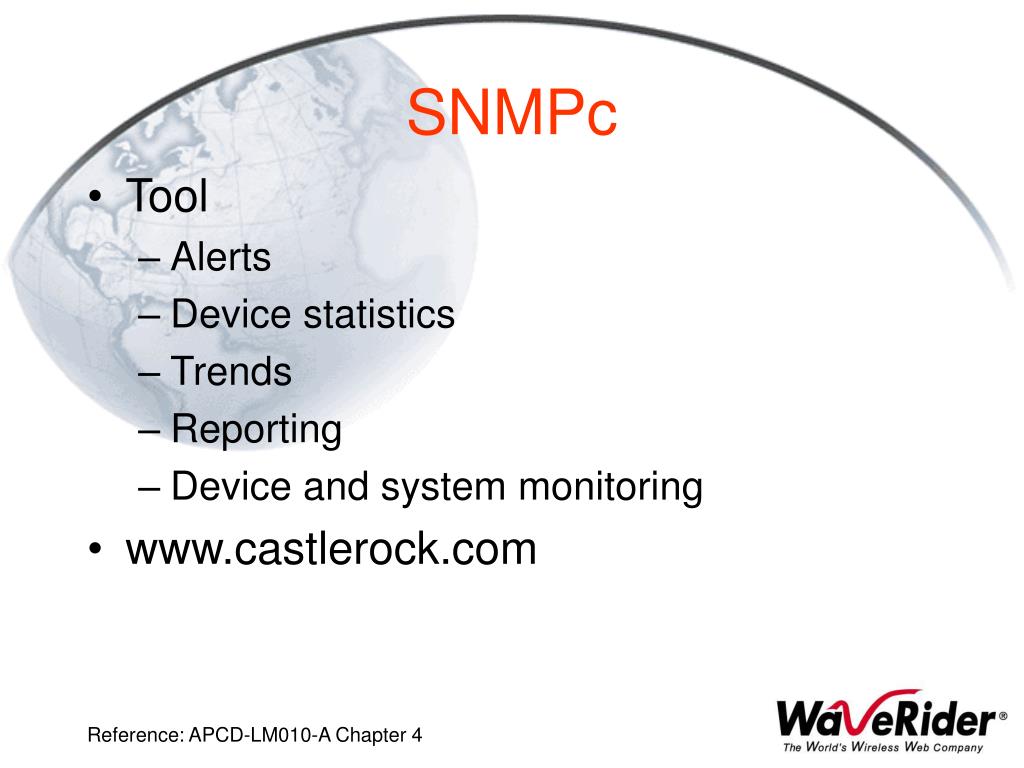 SNMPc

• Tool
– Alerts
– Device statistics
– Trends
– Reporting
– Device and system monitoring
• www.castlerock.com

Reference: APCD-LM010-A Chapter 4

WaveRider®
The World's Wireless Web Company